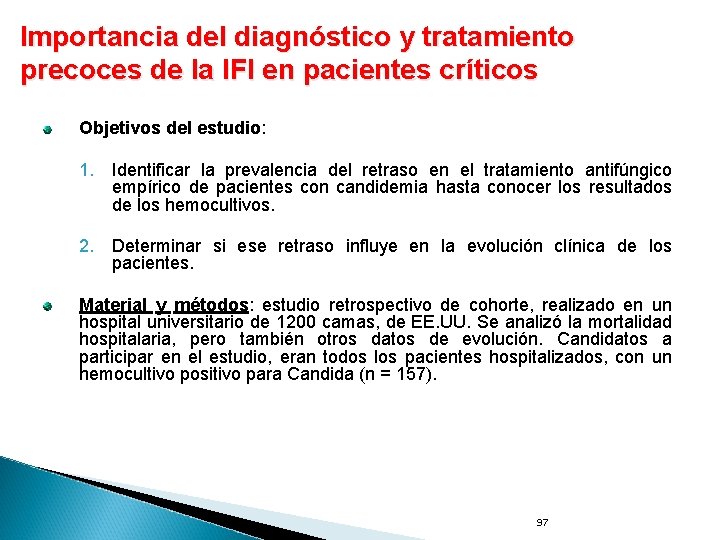 Importancia del diagnóstico y tratamiento precoces de la IFI en pacientes críticos

Objetivos del estudio:

1. Identificar la prevalencia del retraso en el tratamiento antifúngico empírico de pacientes con candidemia hasta conocer los resultados de los hemocultivos.

2. Determinar si ese retraso influye en la evolución clínica de los pacientes.

Material y métodos: estudio retrospectivo de cohorte, realizado en un hospital universitario de 1200 camas, de EE.UU. Se analizó la mortalidad hospitalaria, pero también otros datos de evolución. Candidatos a participar en el estudio, eran todos los pacientes hospitalizados, con un hemocultivo positivo para Candida (n = 157).

97